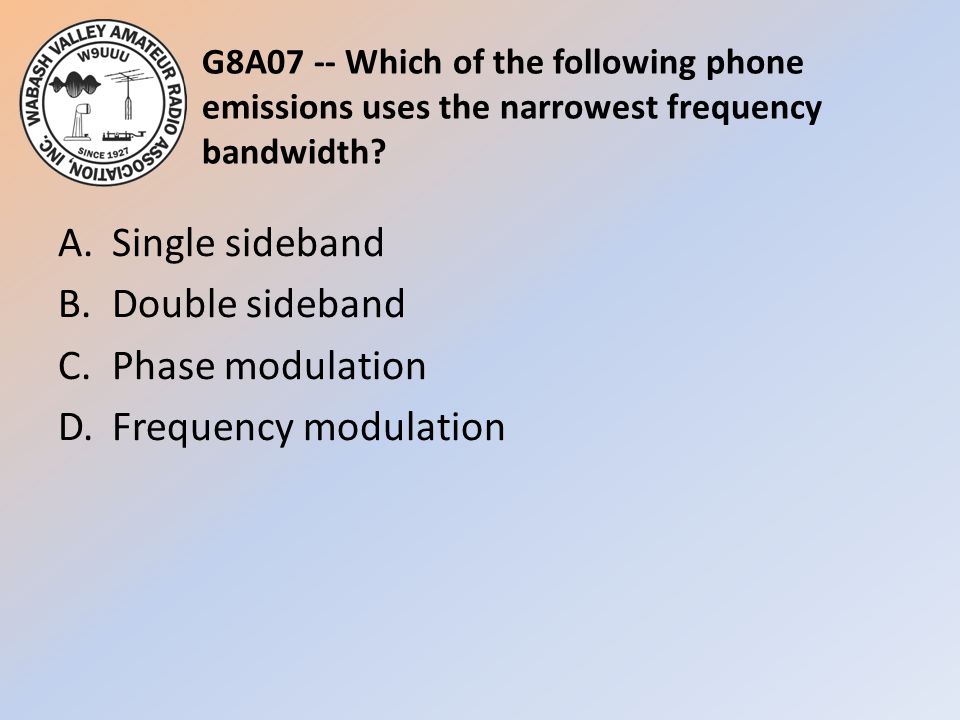 WABASH VALLEY AMATEUR RADIO ASSOCIATION, INC.
W9UUU
SINCE 1927

G8A07 -- Which of the following phone emissions uses the narrowest frequency bandwidth?

A. Single sideband
B. Double sideband
C. Phase modulation
D. Frequency modulation